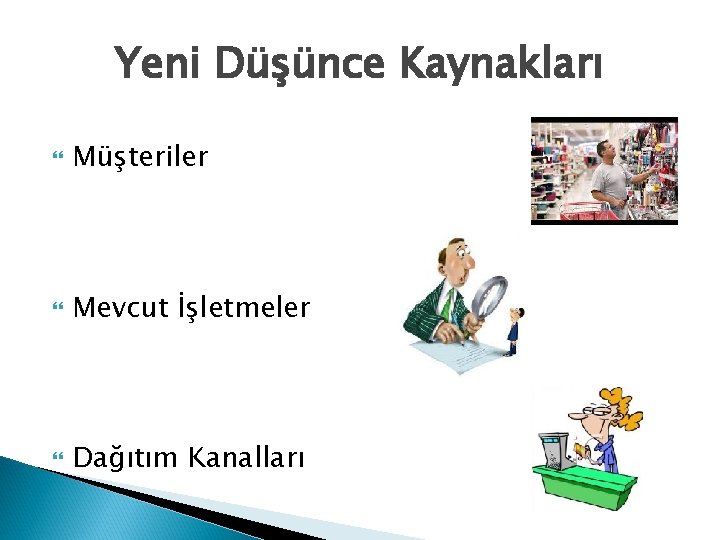 Yeni Düşünce Kaynakları

Müşteriler

Mevcut İşletmeler

Dağıtım Kanalları